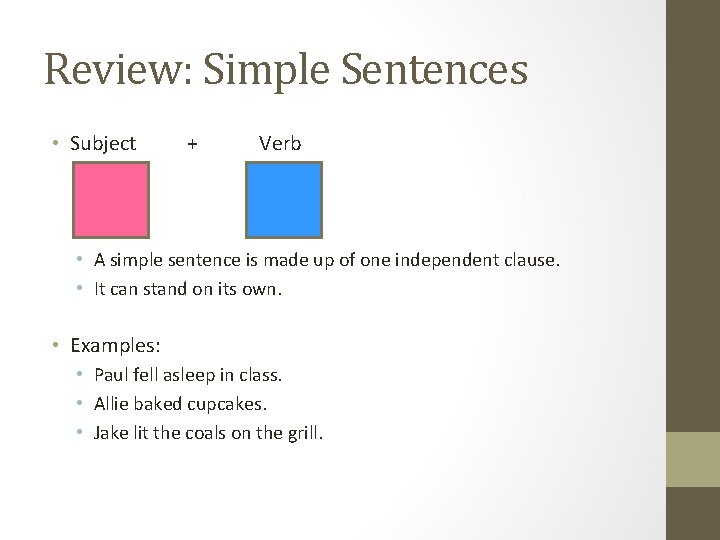 Review: Simple Sentences

• Subject + Verb

• A simple sentence is made up of one independent clause.
• It can stand on its own.

• Examples:
• Paul fell asleep in class.
• Allie baked cupcakes.
• Jake lit the coals on the grill.